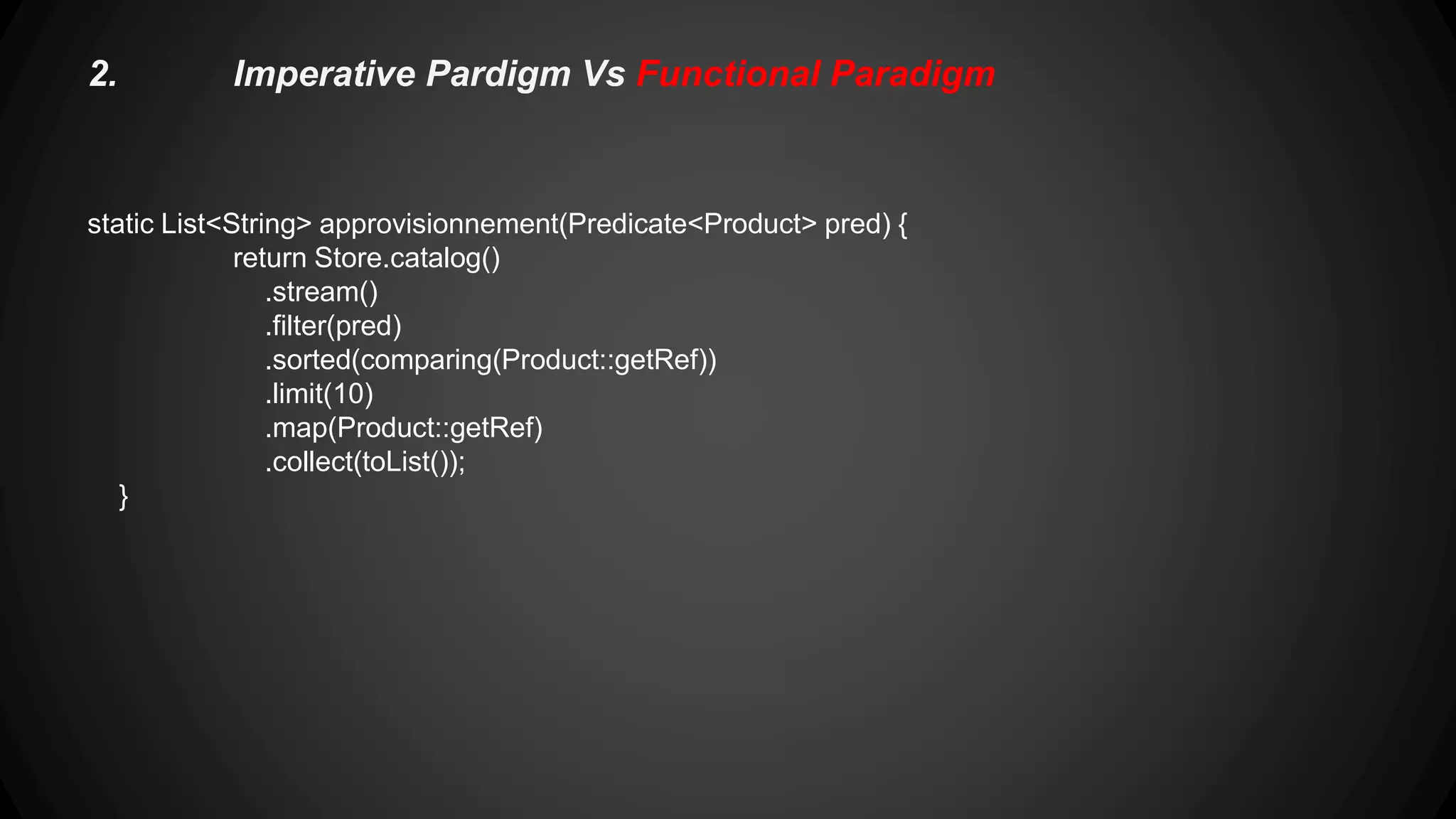 2. Imperative Pardigm Vs Functional Paradigm

static List<String> approvisionnement(Predicate<Product> pred) {
return Store.catalog()
.stream()
.filter(pred)
.sorted(comparing(Product::getRef))
.limit(10)
.map(Product::getRef)
.collect(toList());
}